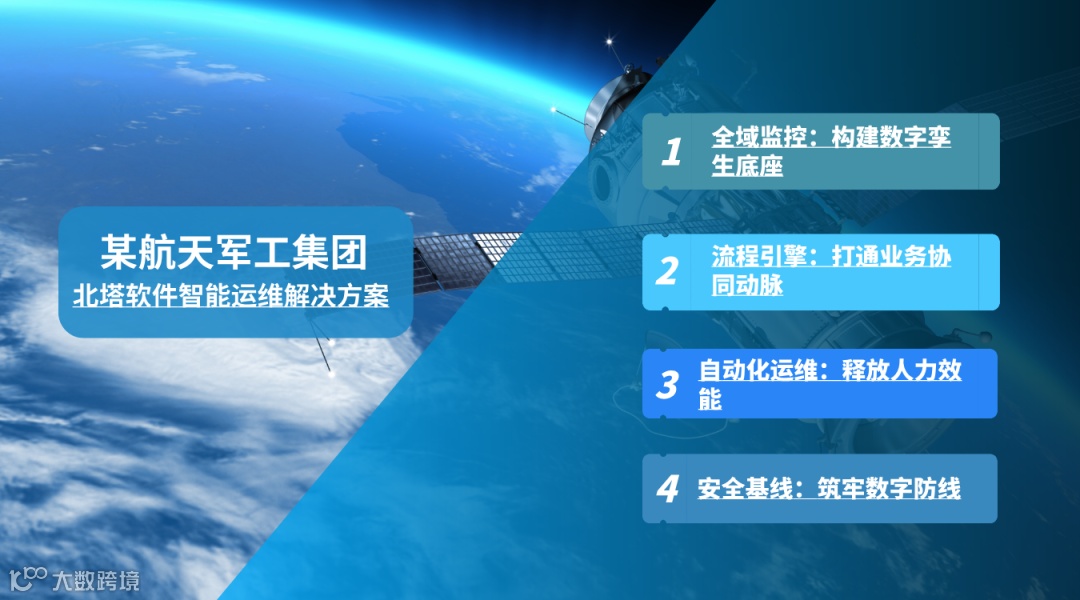 某航天军工集团
北塔软件智能运维解决方案

1 全域监控：构建数字孪生底座

2 流程引擎：打通业务协同动脉

3 自动化运维：释放人力效能

4 安全基线：筑牢数字防线

大数跨境